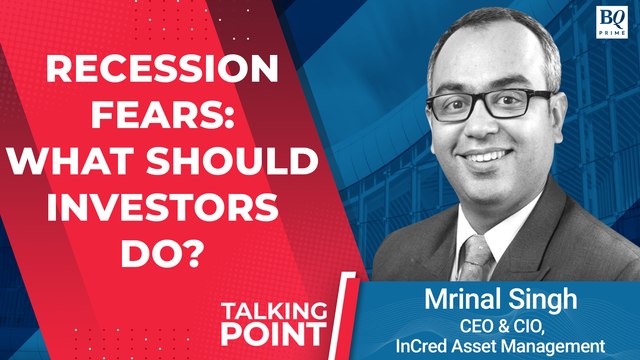 BQ PRIME

RECESSION FEARS: WHAT SHOULD INVESTORS DO?

TALKING POINT

Mrinal Singh
CEO & CIO,
InCred Asset Management